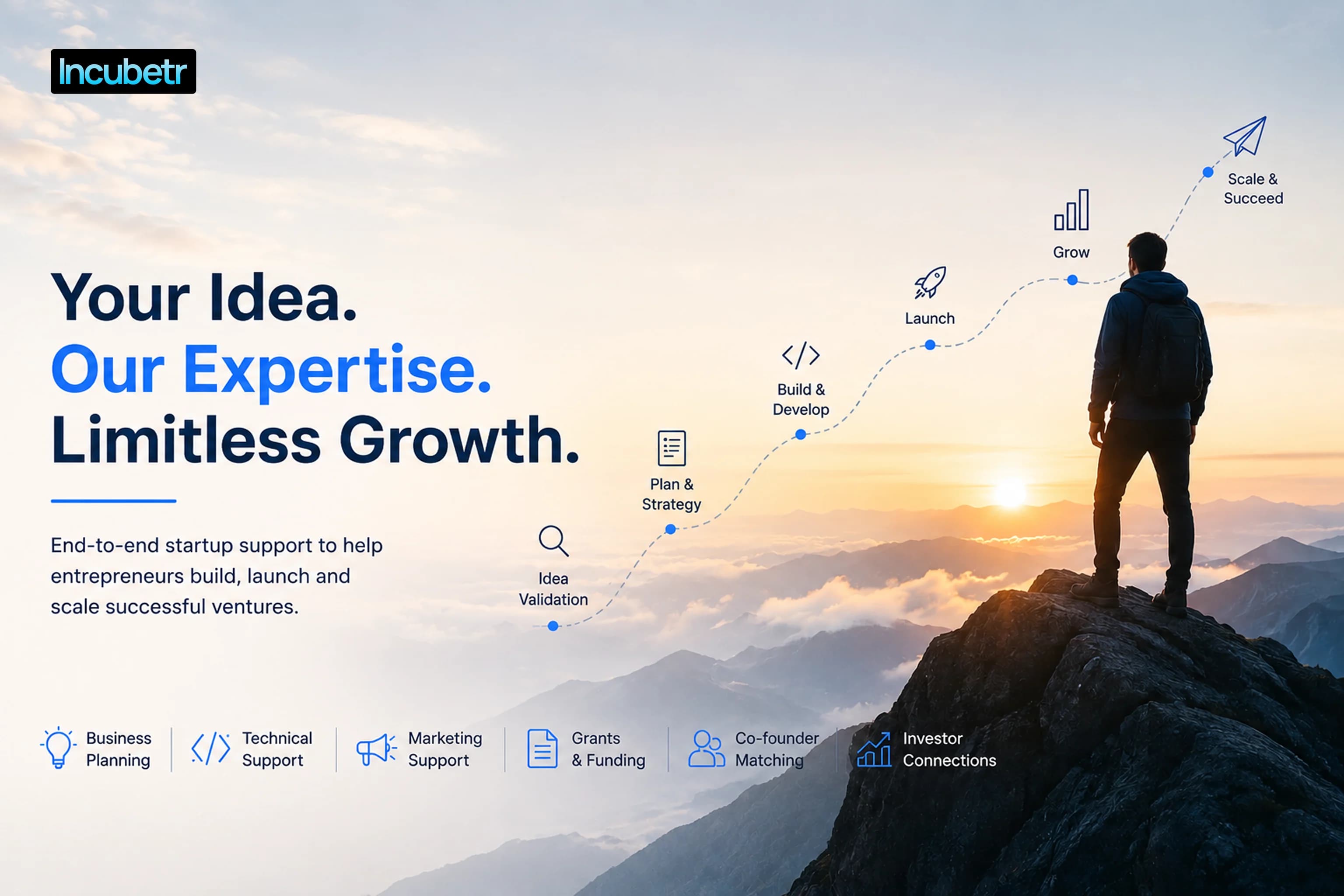 Incubetr

Your Idea.
Our Expertise.
Limitless Growth.

End-to-end startup support to help entrepreneurs build, launch and scale successful ventures.

Idea Validation

Plan & Strategy

Build & Develop

Launch

Grow

Scale & Succeed

Business Planning

Technical Support

Marketing Support

Grants & Funding

Co-founder Matching

Investor Connections